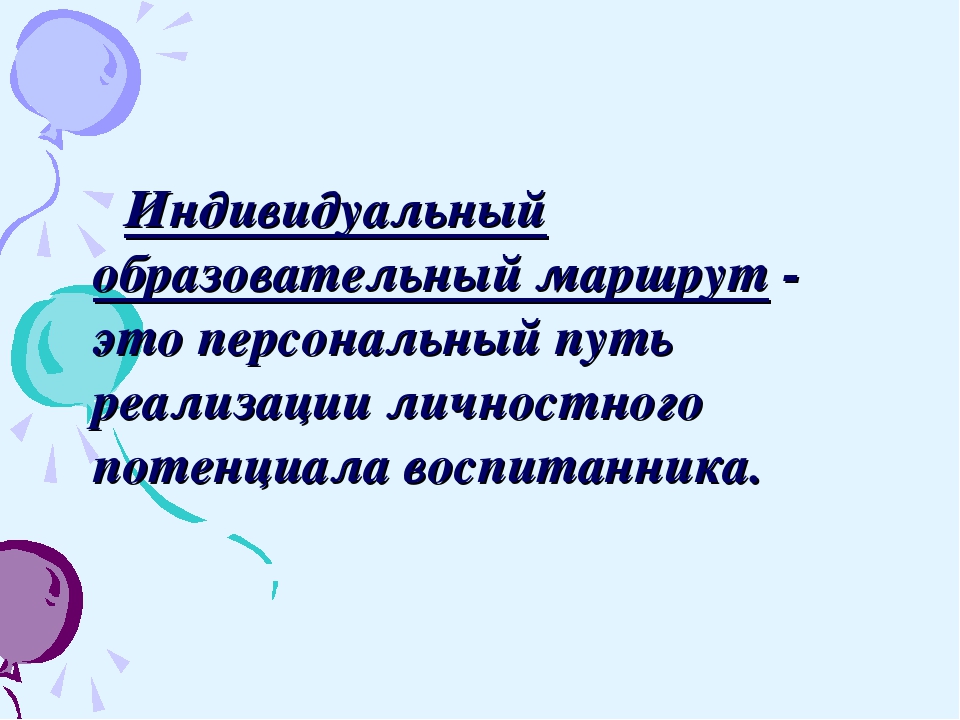 Индивидуальный образовательный маршрут - это персональный путь реализации личностного потенциала воспитанника.